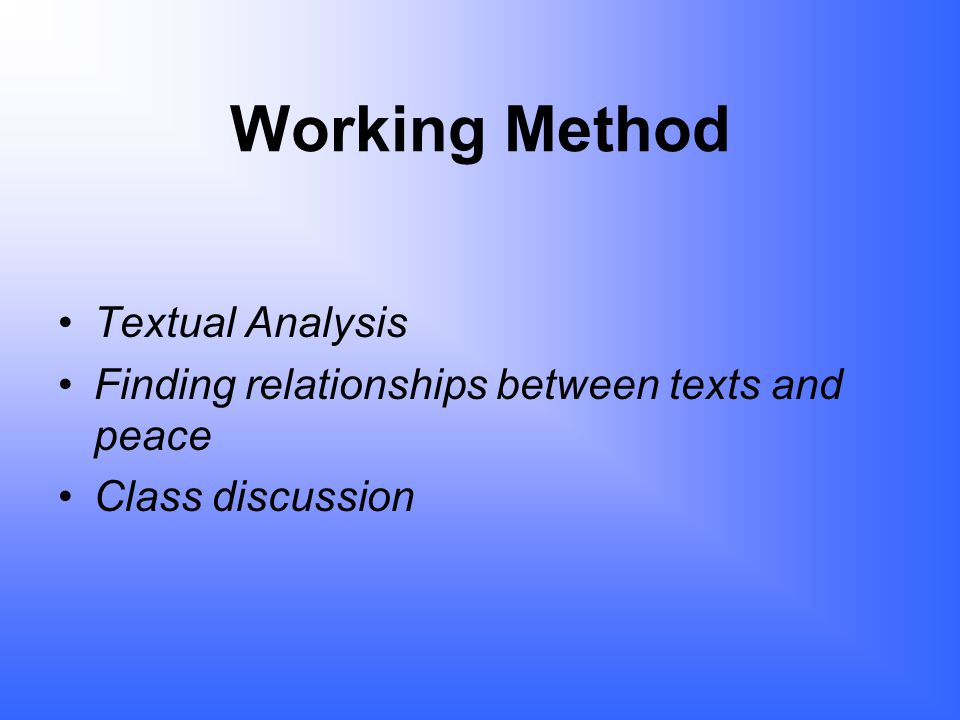 Working Method

• Textual Analysis
• Finding relationships between texts and peace
• Class discussion